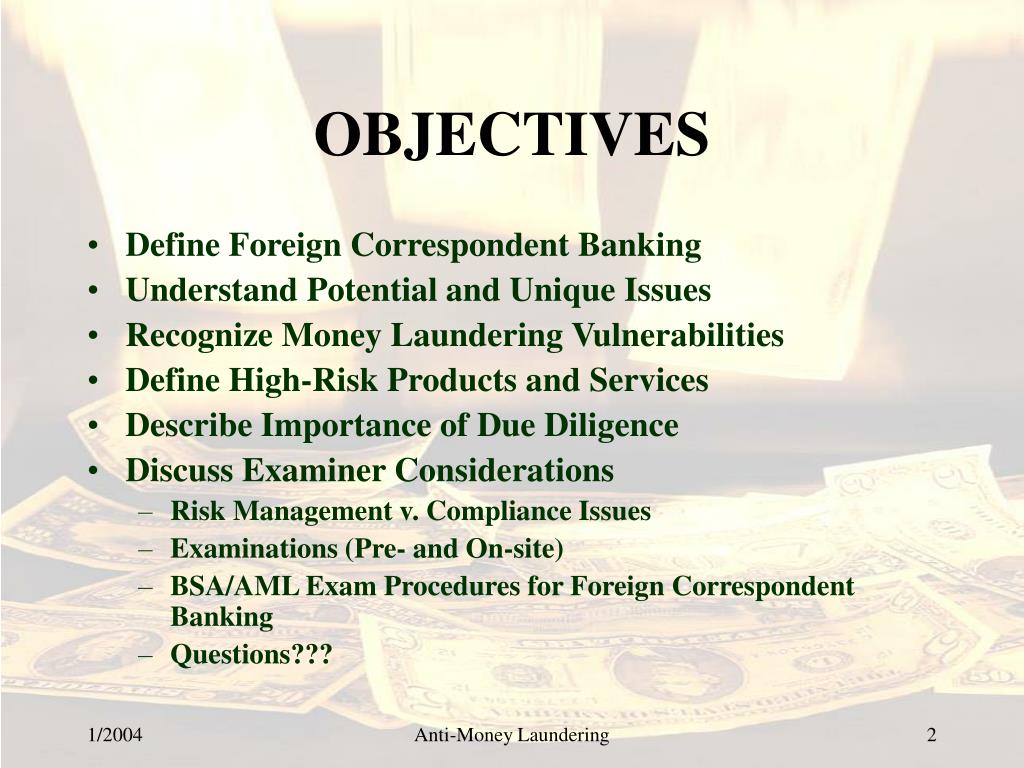 OBJECTIVES

• Define Foreign Correspondent Banking
• Understand Potential and Unique Issues
• Recognize Money Laundering Vulnerabilities
• Define High-Risk Products and Services
• Describe Importance of Due Diligence
• Discuss Examiner Considerations
– Risk Management v. Compliance Issues
– Examinations (Pre- and On-site)
– BSA/AML Exam Procedures for Foreign Correspondent Banking
– Questions???

1/2004

Anti-Money Laundering

2